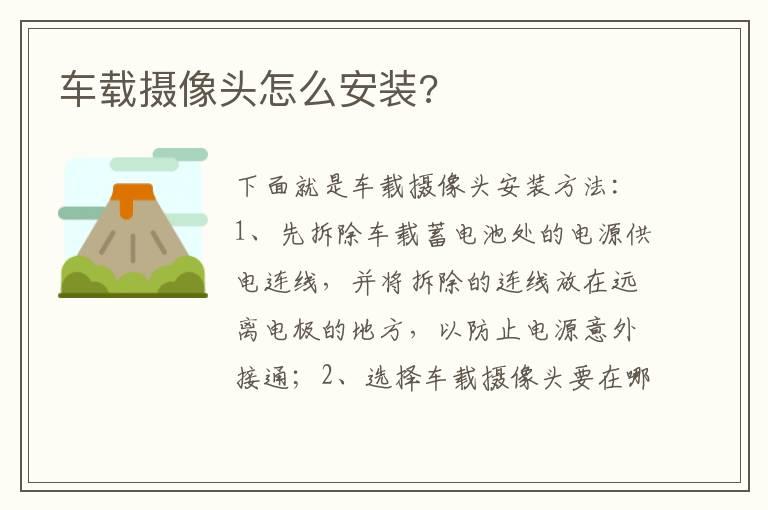 车载摄像头怎么安装?

下面就是车载摄像头安装方法：1、先拆除车载蓄电池处的电源供电连线，并将拆除的连线放在远离电极的地方，以防止电源意外接通；2、选择车载摄像头要在哪